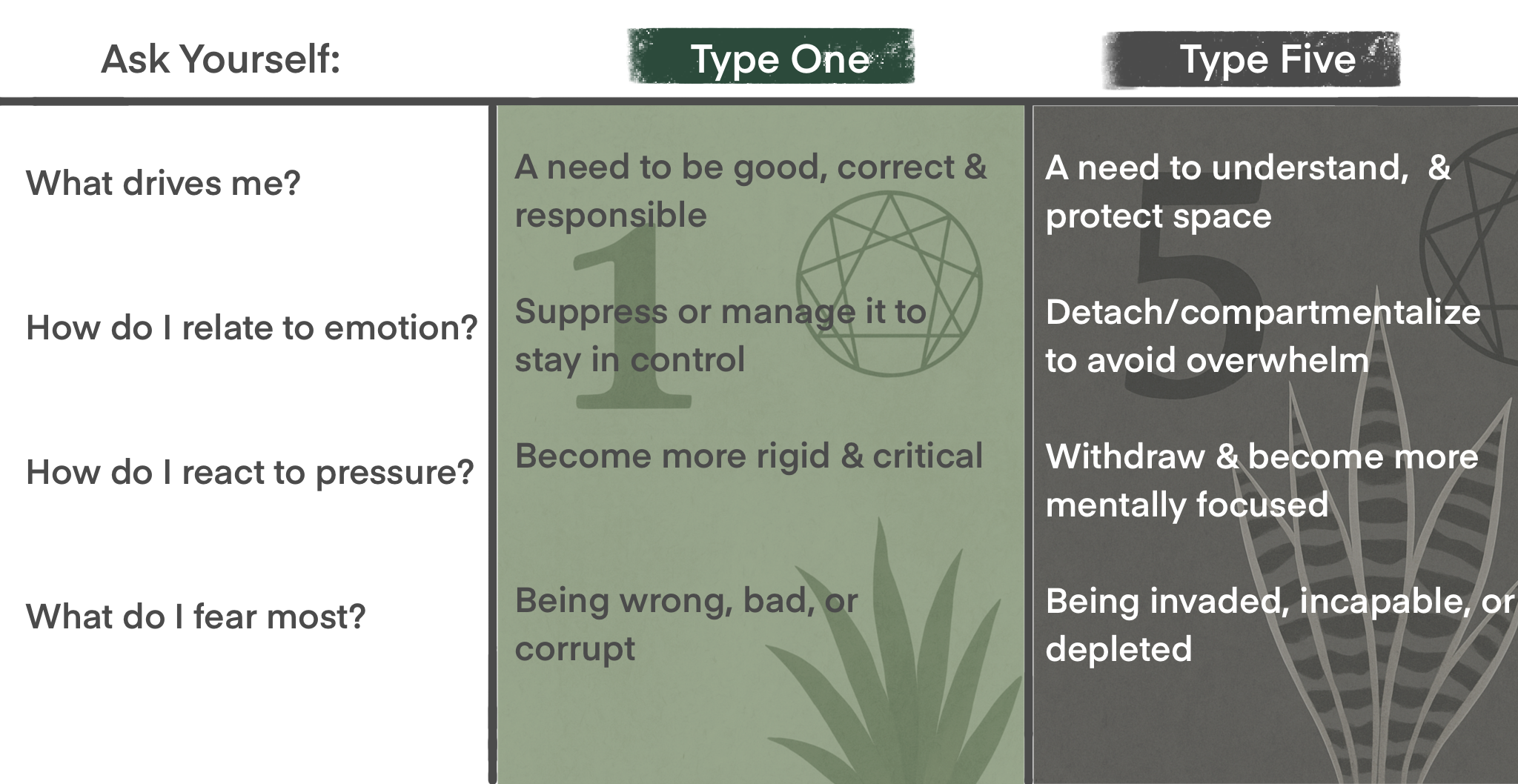 | Ask Yourself: | Type One | Type Five |
|---|---|---|
| What drives me? | A need to be good, correct & responsible | A need to understand, & protect space |
| How do I relate to emotion? | Suppress or manage it to stay in control | Detach/compartmentalize to avoid overwhelm |
| How do I react to pressure? | Become more rigid & critical | Withdraw & become more mentally focused |
| What do I fear most? | Being wrong, bad, or corrupt | Being invaded, incapable, or depleted |

1

5